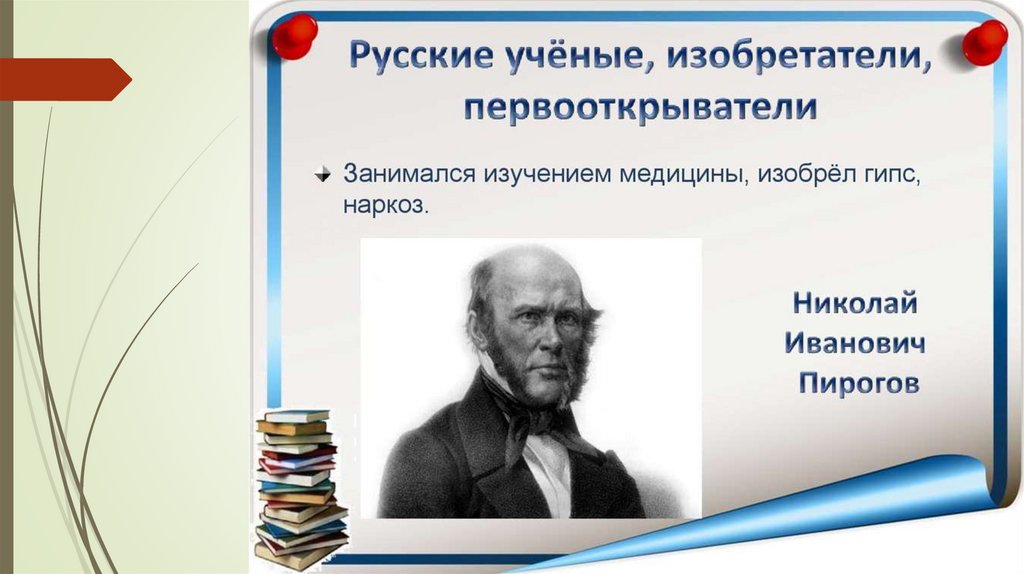 Русские учёные, изобретатели, первооткрыватели

Занимался изучением медицины, изобрёл гипс, наркоз.

Николай Иванович Пирогов